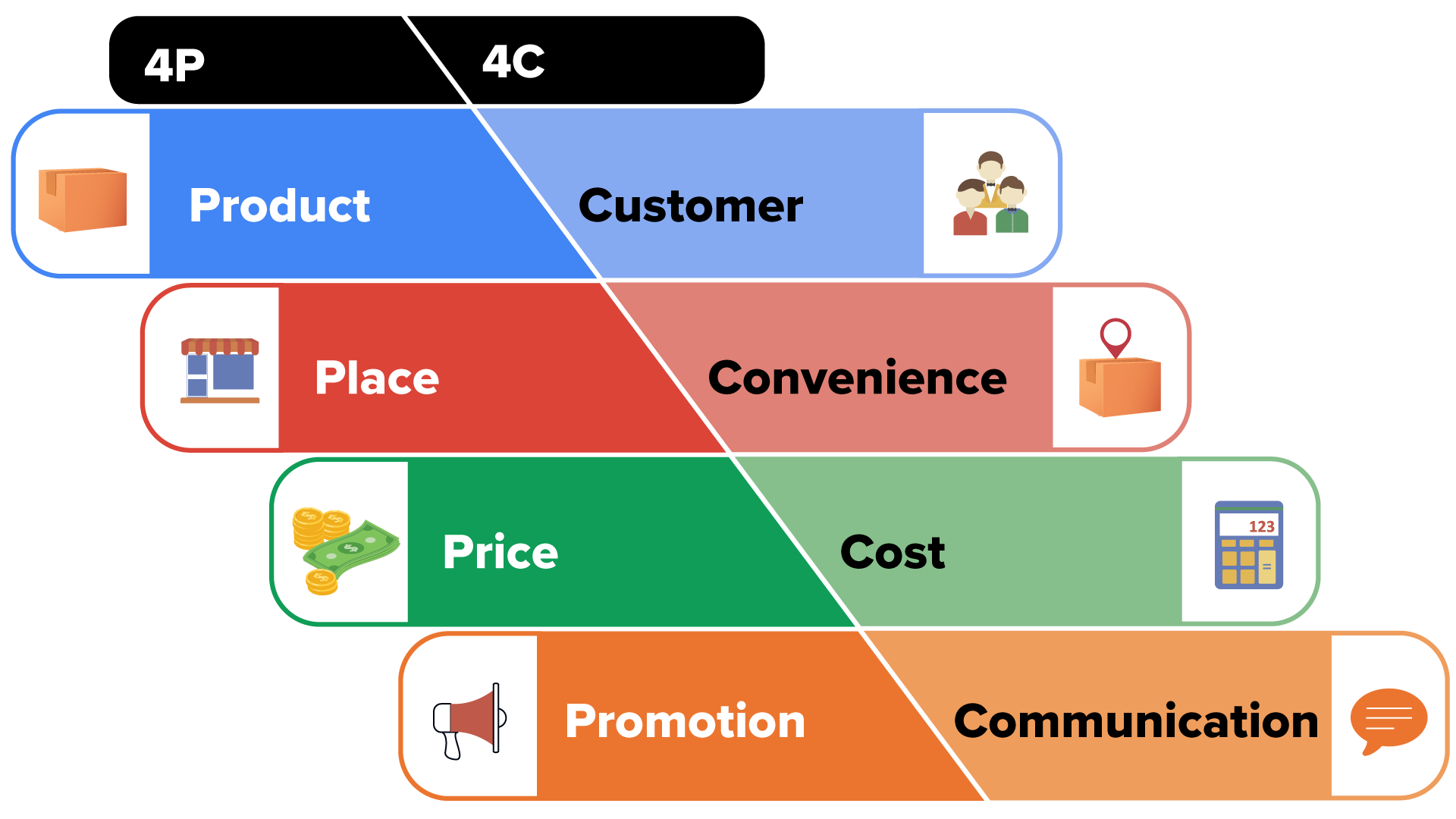 4P 4C

Product Customer

Place Convenience

Price Cost

123

Promotion Communication